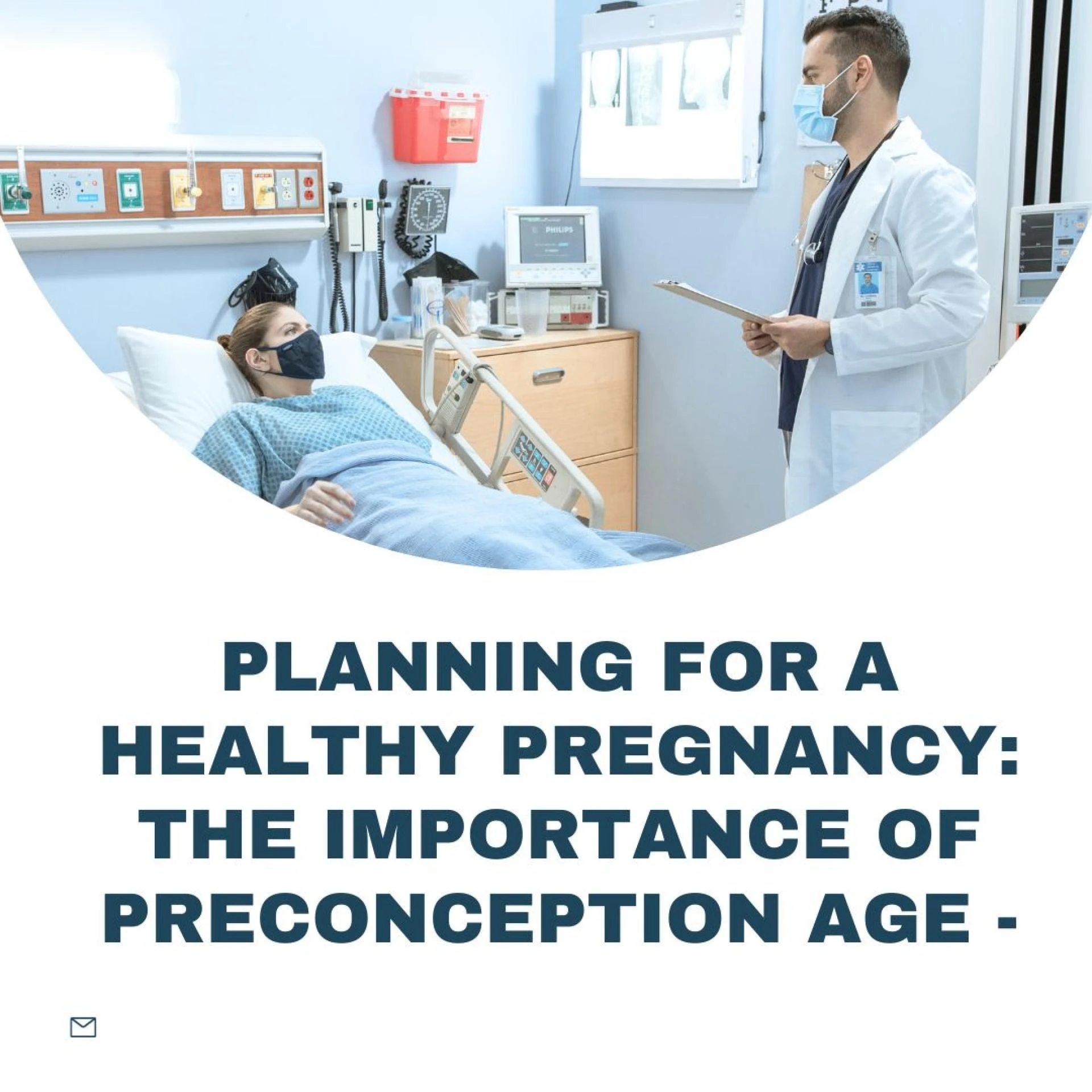 PHILIPS

PLANNING FOR A HEALTHY PREGNANCY: THE IMPORTANCE OF PRECONCEPTION AGE -